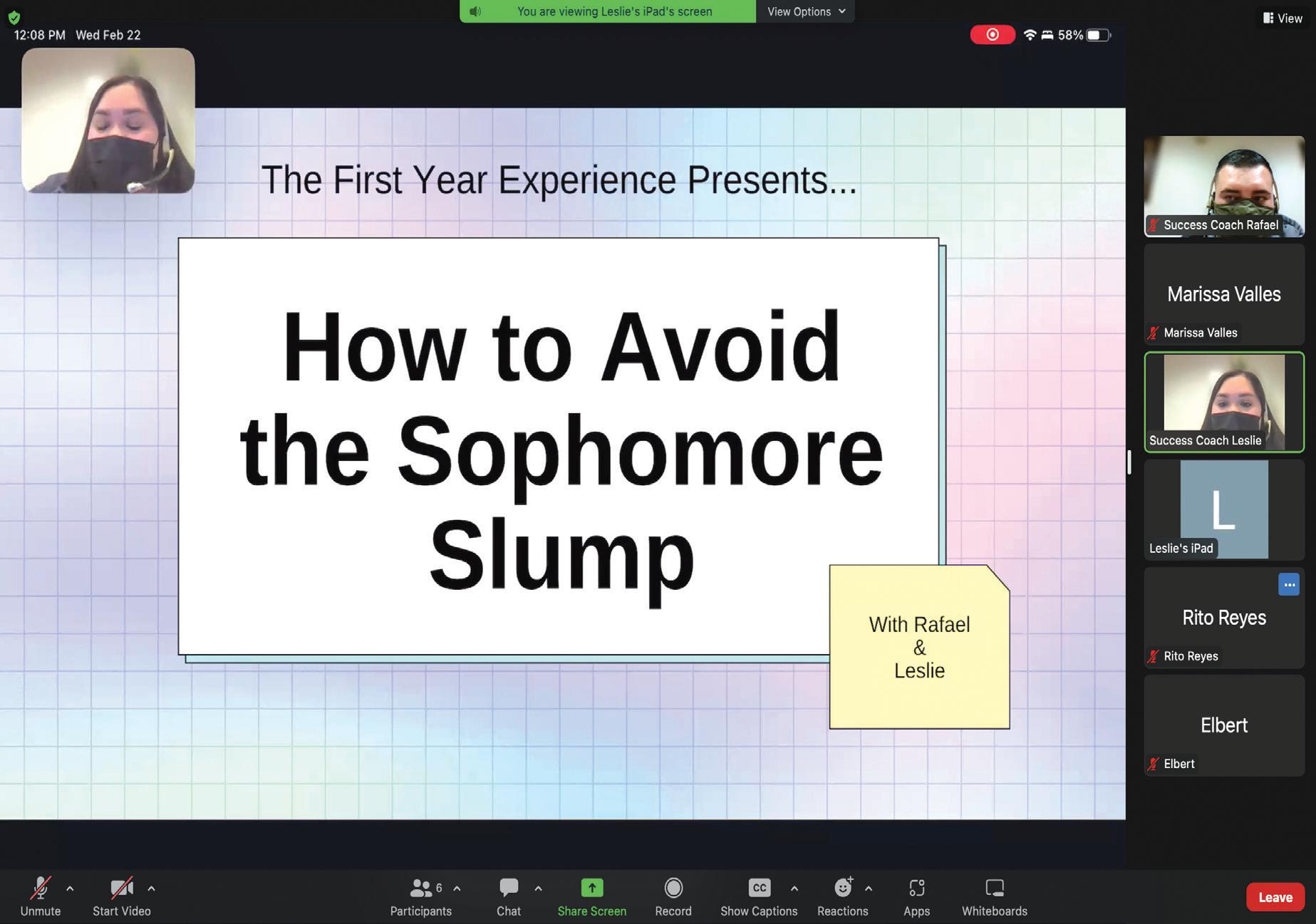 You are viewing Leslie's iPad's screen
View Options

View

12:08 PM Wed Feb 22

58%

The First Year Experience Presents...

How to Avoid the Sophomore Slump

With Rafael & Leslie

Success Coach Rafael

Marissa Valles

Marissa Valles

Success Coach Leslie

L

Leslie's iPad

Rito Reyes

Rito Reyes

Elbert

Elbert

Unmute
Start Video
6
Participants
Chat
Share Screen
Record
CC
Show Captions
Reactions
Apps
Whiteboards
Leave